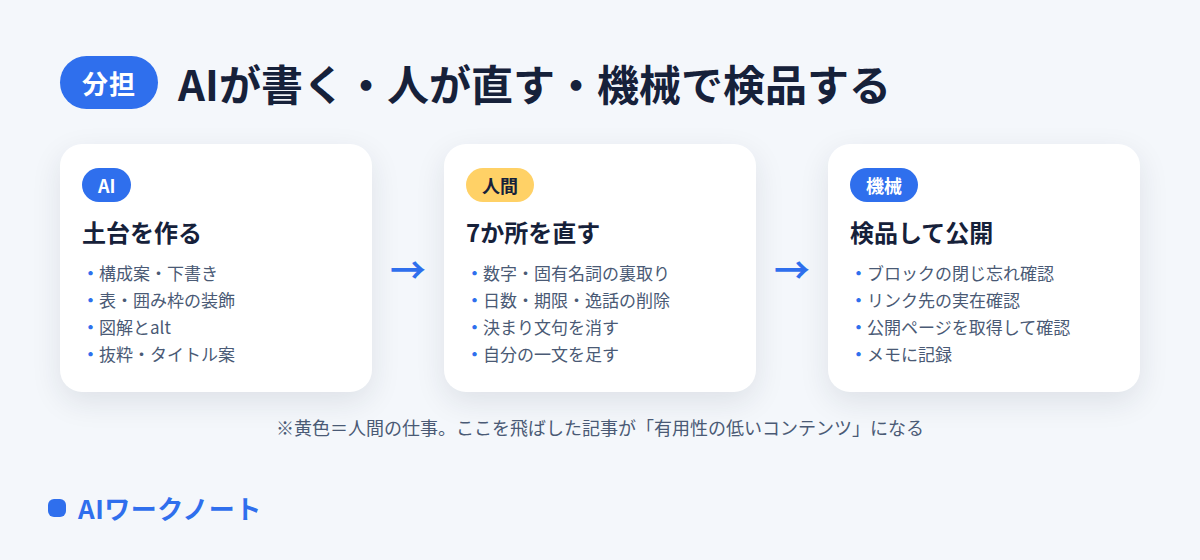 分担 AIが書く・人が直す・機械で検品する

AI
土台を作る
・構成案・下書き
・表・囲み枠の装飾
・図解とalt
・抜粋・タイトル案

→

人間
7か所を直す
・数字・固有名詞の裏取り
・日数・期限・逸話の削除
・決まり文句を消す
・自分の一文を足す

→

機械
検品して公開
・ブロックの閉じ忘れ確認
・リンク先の実在確認
・公開ページを取得して確認
・メモに記録

※黄色＝人間の仕事。ここを飛ばした記事が「有用性の低いコンテンツ」になる

AIワークノート